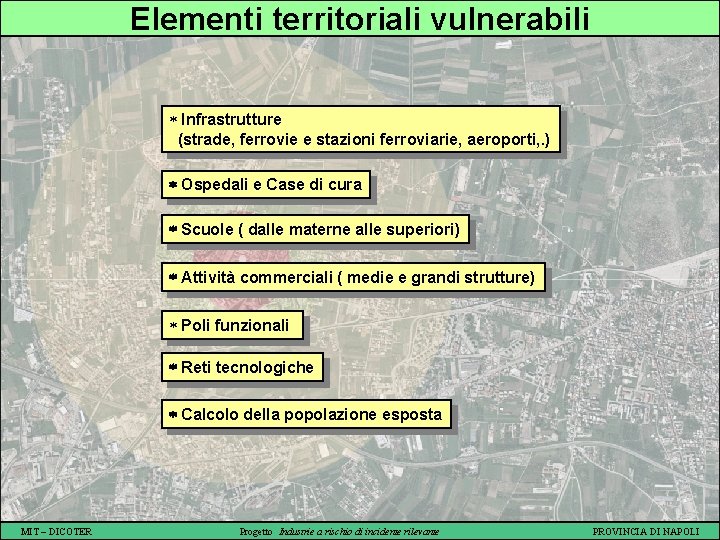 Elementi territoriali vulnerabili

* Infrastrutture (strade, ferrovie e stazioni ferroviarie, aeroporti,.)

* Ospedali e Case di cura

* Scuole ( dalle materne alle superiori)

* Attività commerciali ( medie e grandi strutture)

* Poli funzionali

* Reti tecnologiche

* Calcolo della popolazione esposta

MIT – DICOTER    Progetto Industrie a rischio di incidente rilevante    PROVINCIA DI NAPOLI